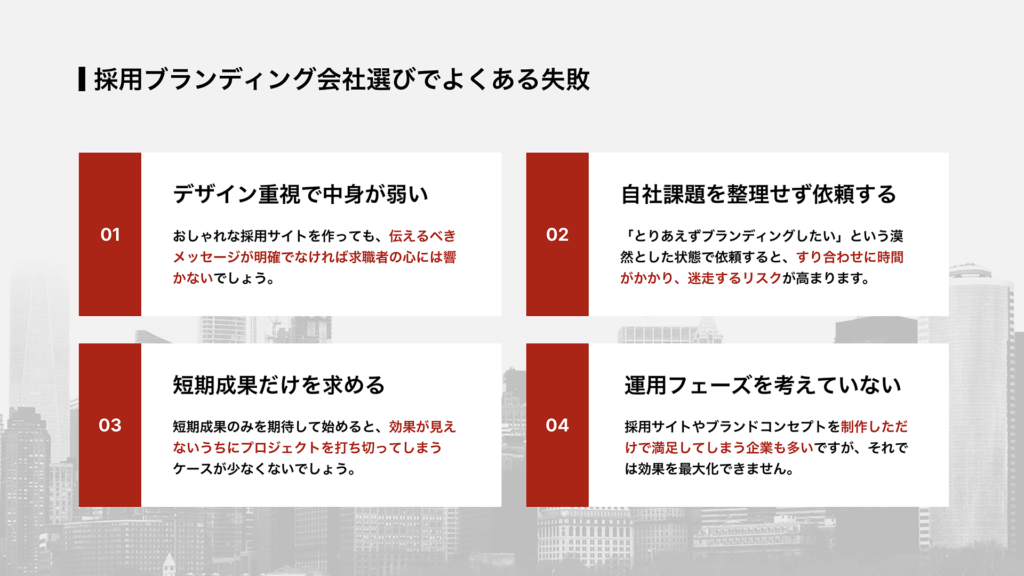 採用ブランディング会社選びでよくある失敗

01

デザイン重視で中身が弱い

おしゃれな採用サイトを作っても、伝えるべきメッセージが明確でなければ求職者の心には響かないでしょう。

02

自社課題を整理せず依頼する

「とりあえずブランディングしたい」という漠然とした状態で依頼すると、すり合わせに時間がかかり、迷走するリスクが高まります。

03

短期成果だけを求める

短期成果のみを期待して始めると、効果が見えないうちにプロジェクトを打ち切ってしまうケースが少なくないでしょう。

04

運用フェーズを考えていない

採用サイトやブランドコンセプトを制作しただけで満足してしまう企業も多いですが、それでは効果を最大化できません。